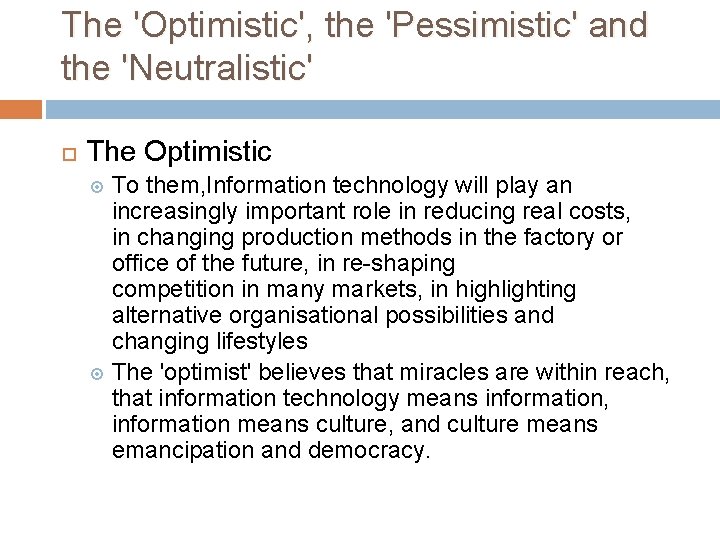 The 'Optimistic', the 'Pessimistic' and the 'Neutralistic'

The Optimistic

To them,Information technology will play an increasingly important role in reducing real costs, in changing production methods in the factory or office of the future, in re-shaping competition in many markets, in highlighting alternative organisational possibilities and changing lifestyles

The 'optimist' believes that miracles are within reach, that information technology means information, information means culture, and culture means emancipation and democracy.